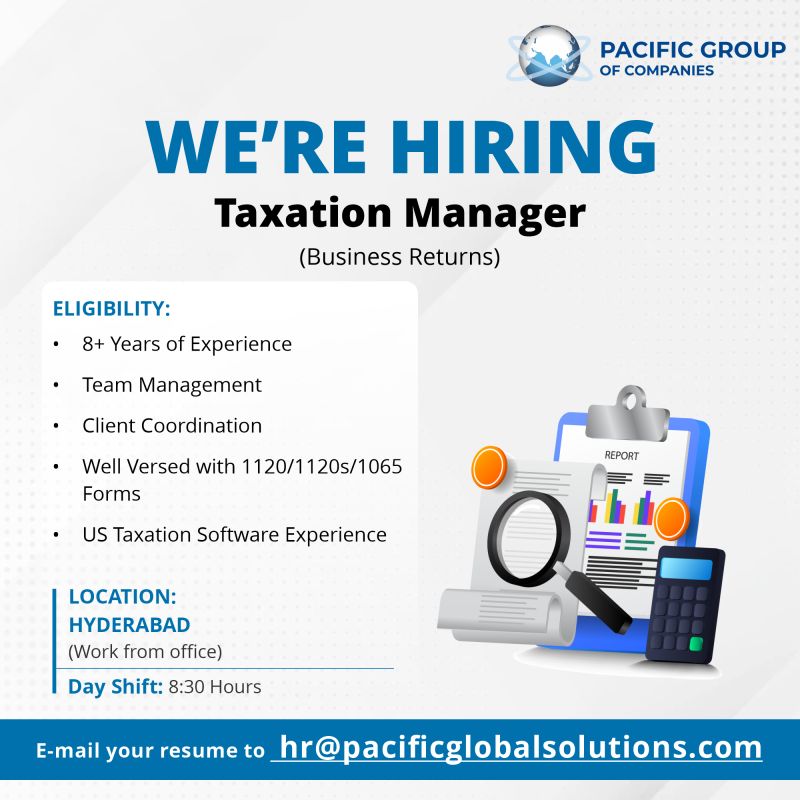 PACIFIC GROUP OF COMPANIES

WE'RE HIRING

Taxation Manager

(Business Returns)

ELIGIBILITY:

• 8+ Years of Experience

• Team Management

• Client Coordination

• Well Versed with 1120/1120s/1065 Forms

• US Taxation Software Experience

REPORT

LOCATION:
HYDERABAD
(Work from office)

Day Shift: 8:30 Hours

E-mail your resume to hr@pacificglobalsolutions.com